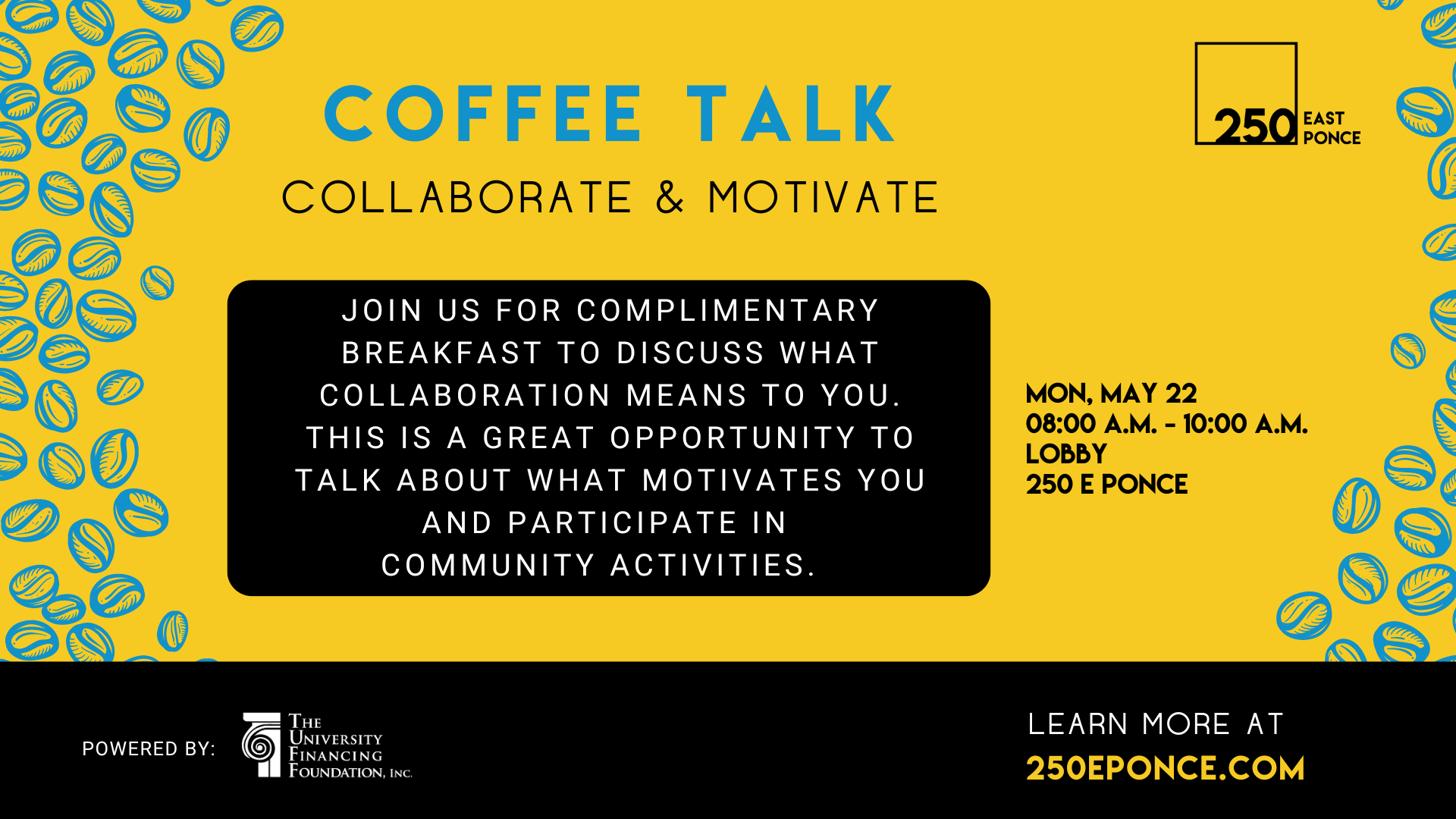 COFFEE TALK

COLLABORATE & MOTIVATE

250 EAST PONCE

JOIN US FOR COMPLIMENTARY BREAKFAST TO DISCUSS WHAT COLLABORATION MEANS TO YOU. THIS IS A GREAT OPPORTUNITY TO TALK ABOUT WHAT MOTIVATES YOU AND PARTICIPATE IN COMMUNITY ACTIVITIES.

MON, MAY 22
08:00 A.M. - 10:00 A.M.
LOBBY
250 E PONCE

POWERED BY: THE UNIVERSITY FINANCING FOUNDATION, INC.

LEARN MORE AT
250EPONCE.COM